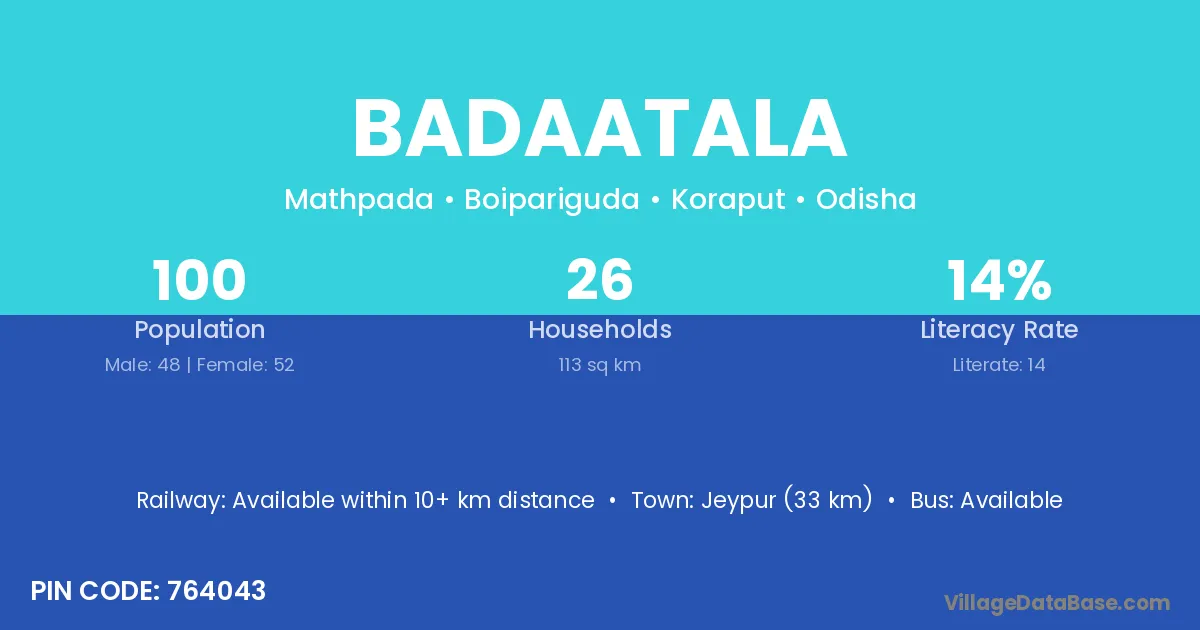 BADAATALA

Mathpada • Boipariguda • Koraput • Odisha

100
Population
Male: 48 | Female: 52

26
Households
113 sq km

14%
Literacy Rate
Literate: 14

Railway: Available within 10+ km distance • Town: Jeypur (33 km) • Bus: Available

PIN CODE: 764043

VillageDataBase.com